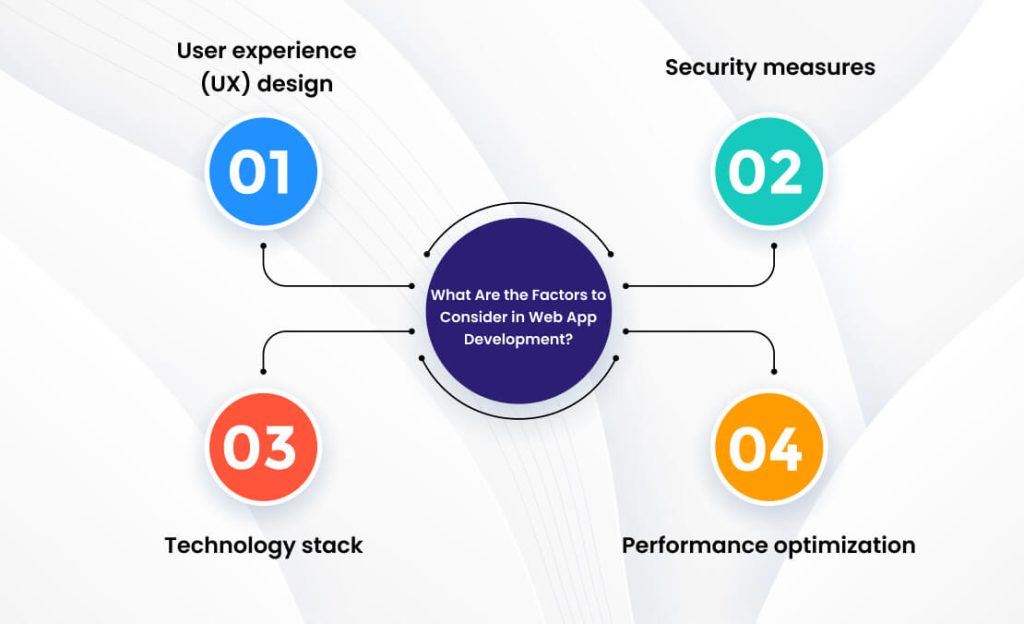 User experience (UX) design

01

Security measures

02

What Are the Factors to Consider in Web App Development?

03

Technology stack

04

Performance optimization